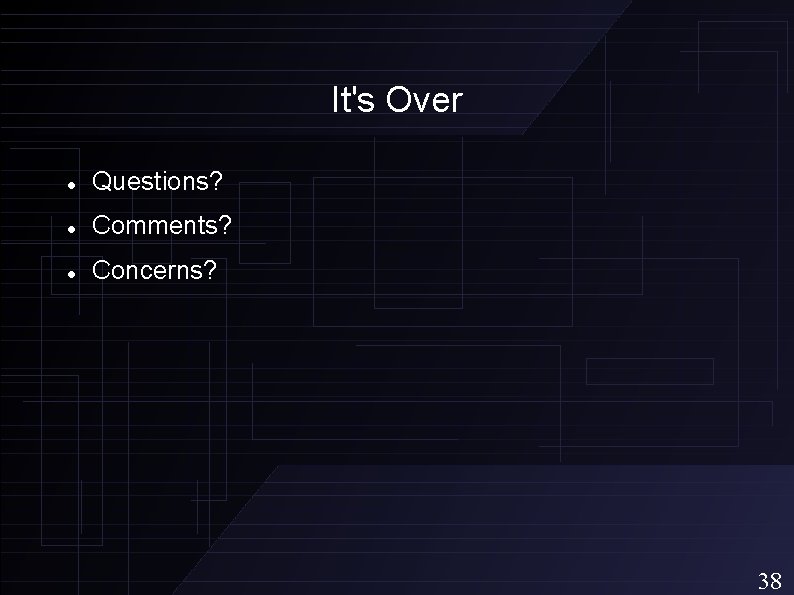 It's Over

- Questions?
- Comments?
- Concerns?

38